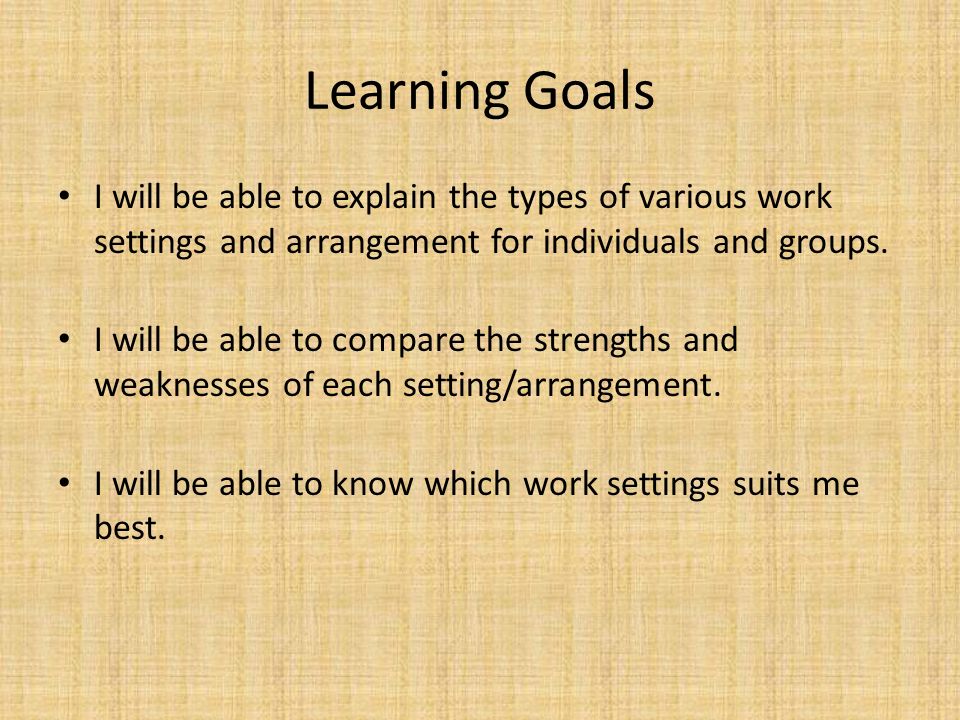 Learning Goals

• I will be able to explain the types of various work settings and arrangement for individuals and groups.

• I will be able to compare the strengths and weaknesses of each setting/arrangement.

• I will be able to know which work settings suits me best.